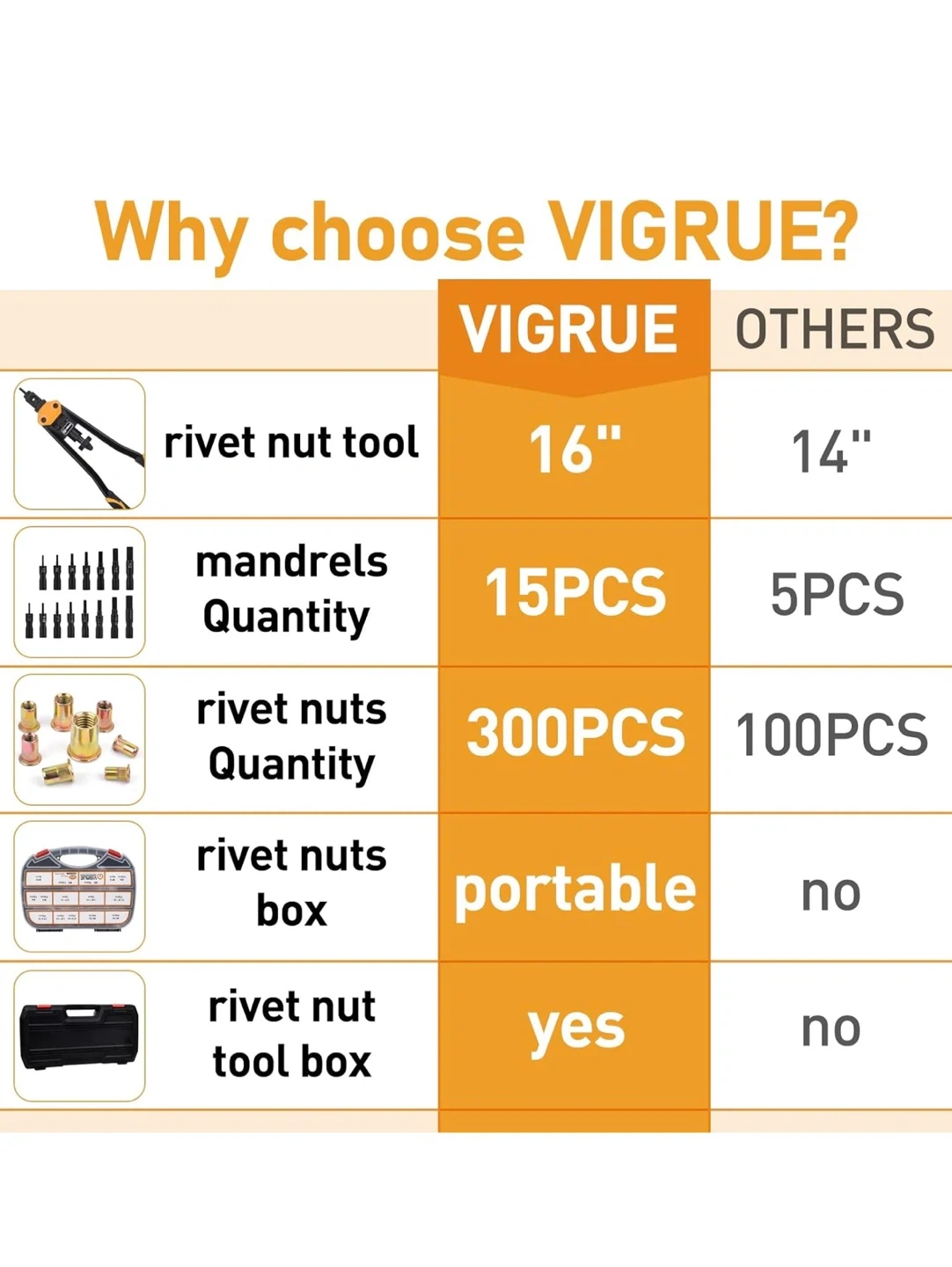 Why choose VIGRUE?

| | VIGRUE | OTHERS |
|---|---|---|
| rivet nut tool | 16" | 14" |
| mandrels Quantity | 15PCS | 5PCS |
| rivet nuts Quantity | 300PCS | 100PCS |
| rivet nuts box | portable | no |
| rivet nut tool box | yes | no |